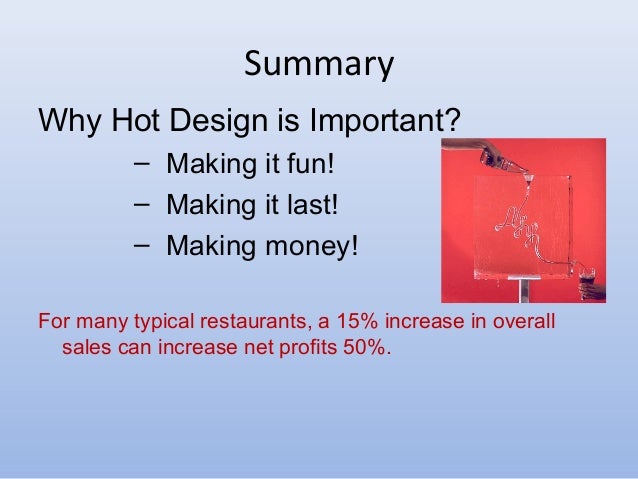 Summary

Why Hot Design is Important?

– Making it fun!
– Making it last!
– Making money!

For many typical restaurants, a 15% increase in overall sales can increase net profits 50%.